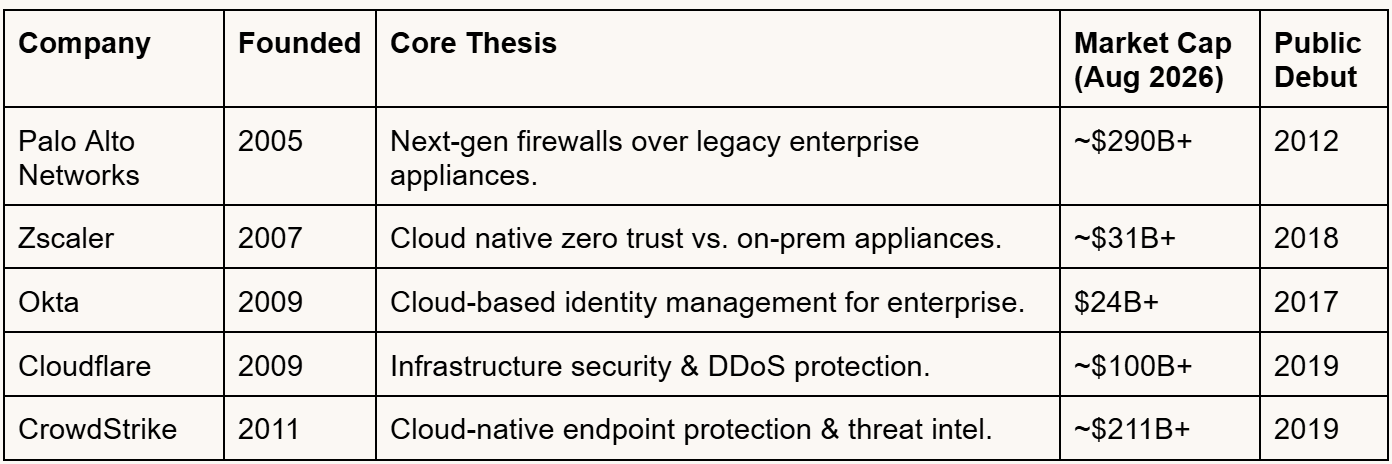 | Company | Founded | Core Thesis | Market Cap (Aug 2026) | Public Debut |
|---|---|---|---|---|
| Palo Alto Networks | 2005 | Next-gen firewalls over legacy enterprise appliances. | ~\$290B+ | 2012 |
| Zscaler | 2007 | Cloud native zero trust vs. on-prem appliances. | ~\$31B+ | 2018 |
| Okta | 2009 | Cloud-based identity management for enterprise. | \$24B+ | 2017 |
| Cloudflare | 2009 | Infrastructure security & DDoS protection. | ~\$100B+ | 2019 |
| CrowdStrike | 2011 | Cloud-native endpoint protection & threat intel. | ~\$211B+ | 2019 |